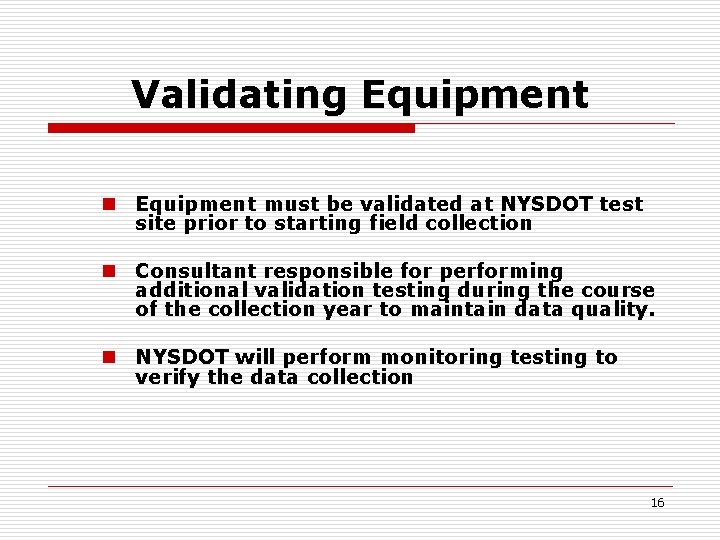 Validating Equipment

Equipment must be validated at NYSDOT test site prior to starting field collection

Consultant responsible for performing additional validation testing during the course of the collection year to maintain data quality.

NYSDOT will perform monitoring testing to verify the data collection

16